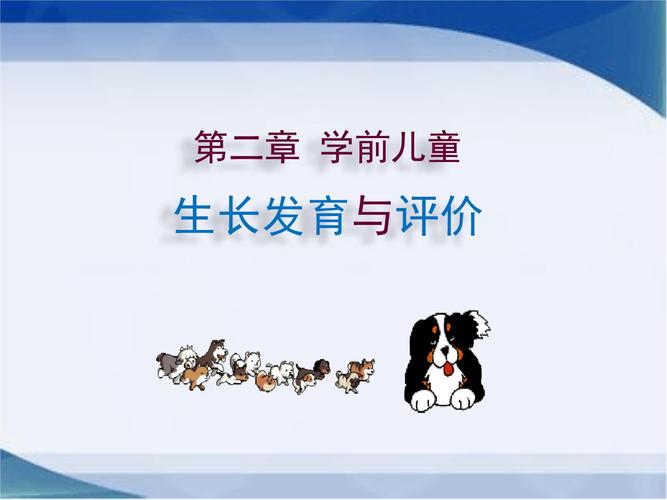 第二章 学前儿童

生长发育与评价